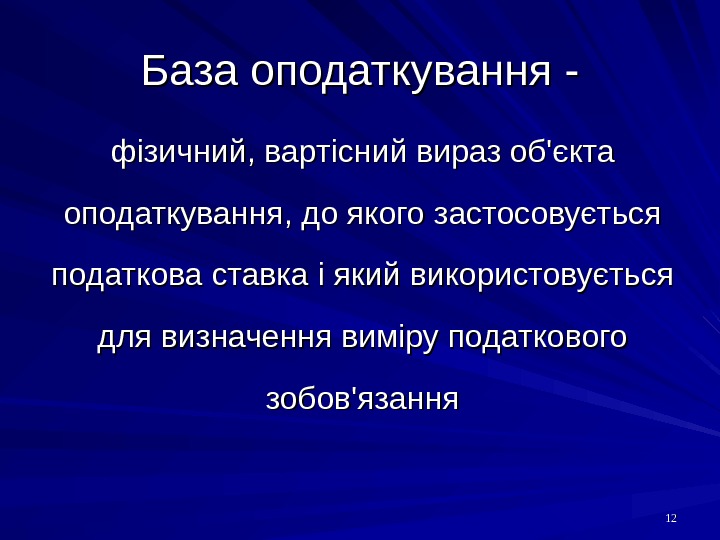 База оподаткування -

фізичний, вартісний вираз об'єкта оподаткування, до якого застосовується податкова ставка і який використовується для визначення виміру податкового зобов'язання

12